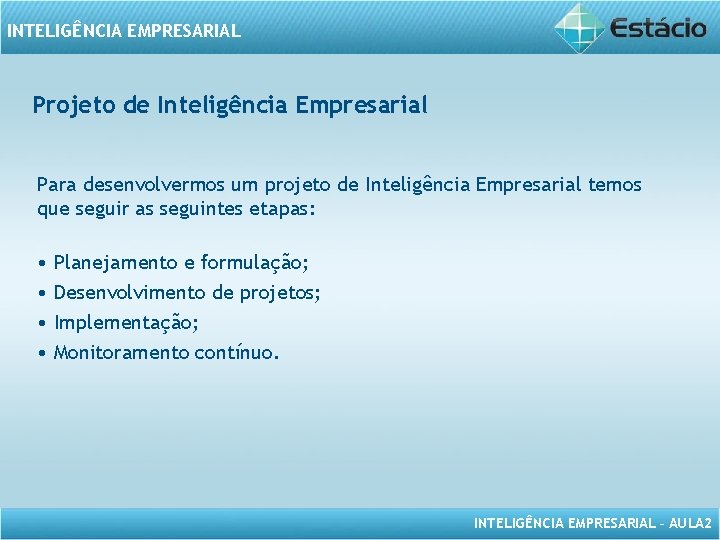 INTELIGÊNCIA EMPRESARIAL

Estácio

Projeto de Inteligência Empresarial

Para desenvolvermos um projeto de Inteligência Empresarial temos que seguir as seguintes etapas:

• Planejamento e formulação;
• Desenvolvimento de projetos;
• Implementação;
• Monitoramento contínuo.

INTELIGÊNCIA EMPRESARIAL – AULA2